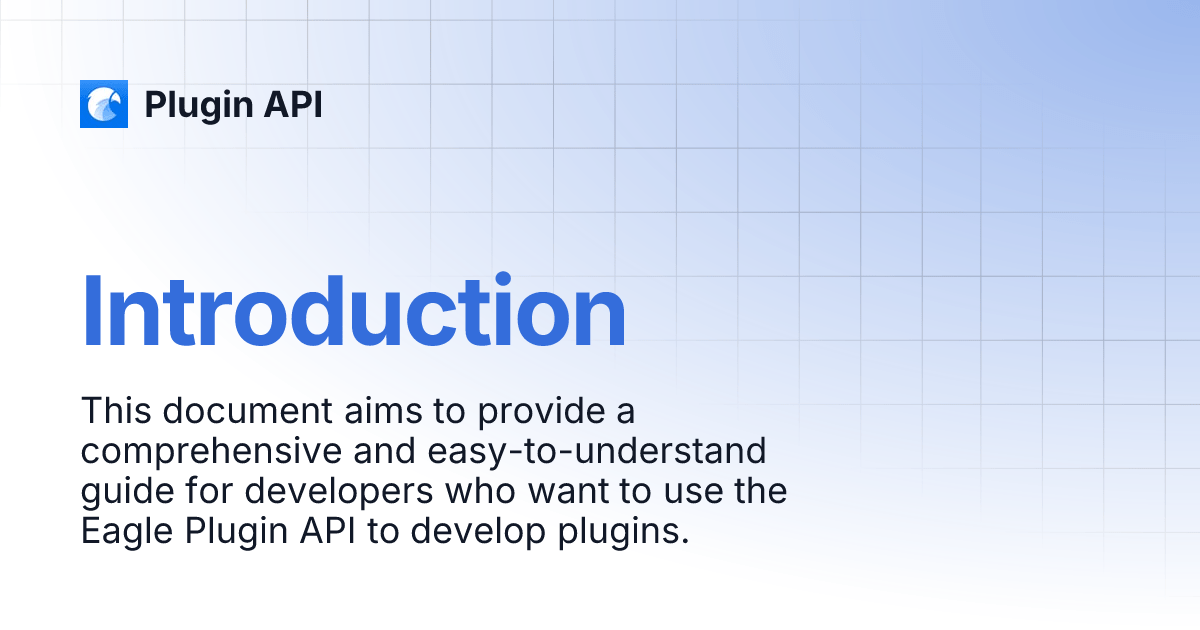 Plugin API

Introduction

This document aims to provide a comprehensive and easy-to-understand guide for developers who want to use the Eagle Plugin API to develop plugins.